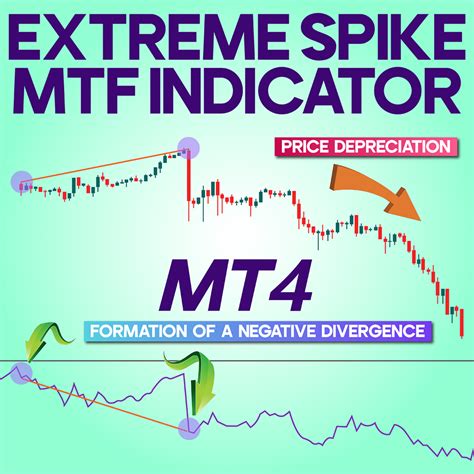 EXTREME SPIKE MTF INDICATOR

PRICE DEPRECIATION

MT4

FORMATION OF A NEGATIVE DIVERGENCE